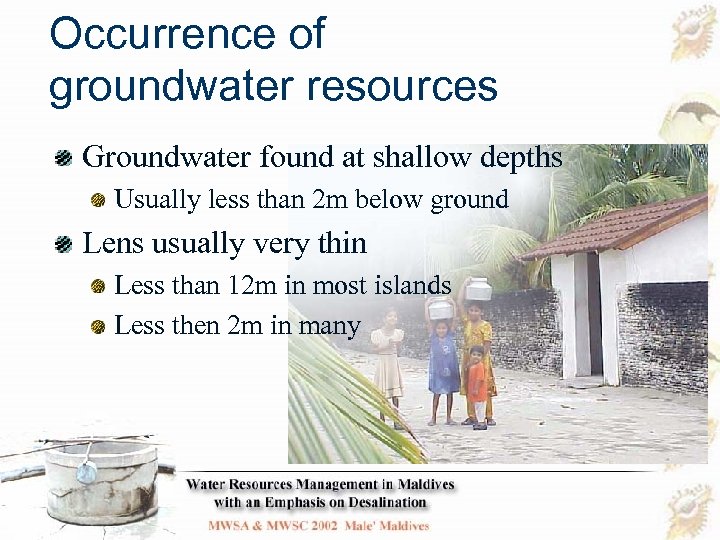 Occurrence of groundwater resources

Groundwater found at shallow depths

Usually less than 2m below ground

Lens usually very thin

Less than 12m in most islands

Less then 2m in many

Water Resources Management in Maldives with an Emphasis on Desalination

MWSA & MWSC 2002 Male' Maldives